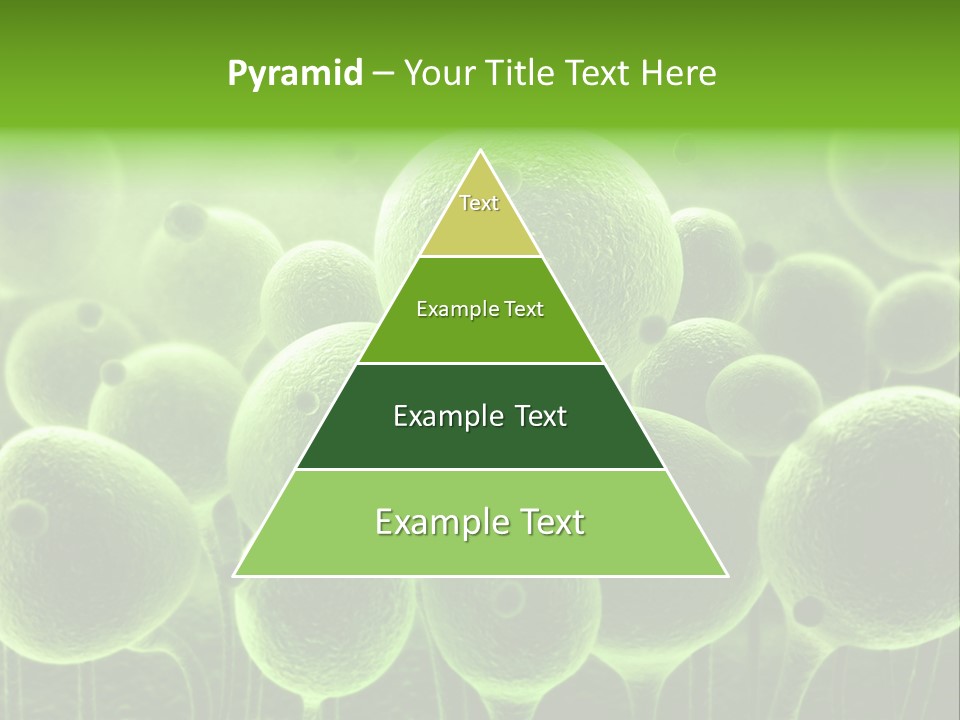 Pyramid – Your Title Text Here

Text

Example Text

Example Text

Example Text